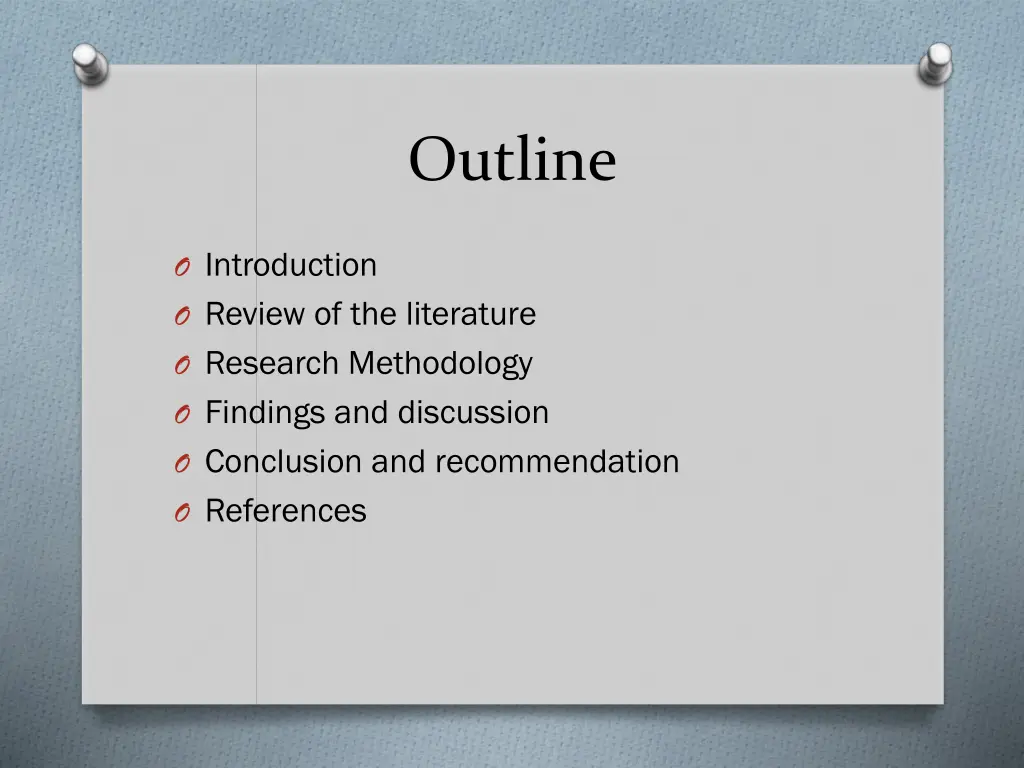 Outline

O Introduction
O Review of the literature
O Research Methodology
O Findings and discussion
O Conclusion and recommendation
O References